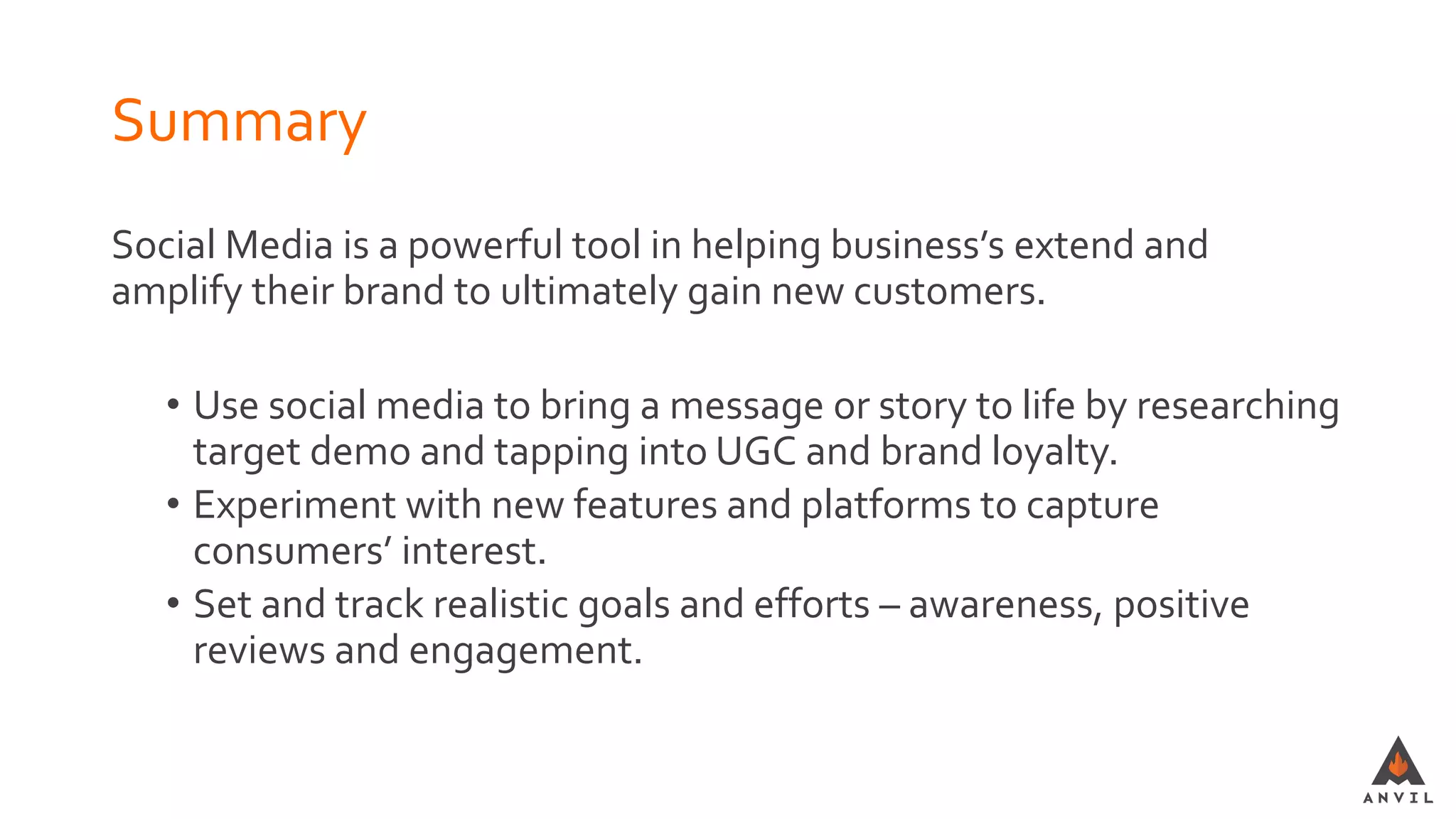 Summary

Social Media is a powerful tool in helping business's extend and amplify their brand to ultimately gain new customers.

• Use social media to bring a message or story to life by researching target demo and tapping into UGC and brand loyalty.
• Experiment with new features and platforms to capture consumers' interest.
• Set and track realistic goals and efforts – awareness, positive reviews and engagement.

ANVIL